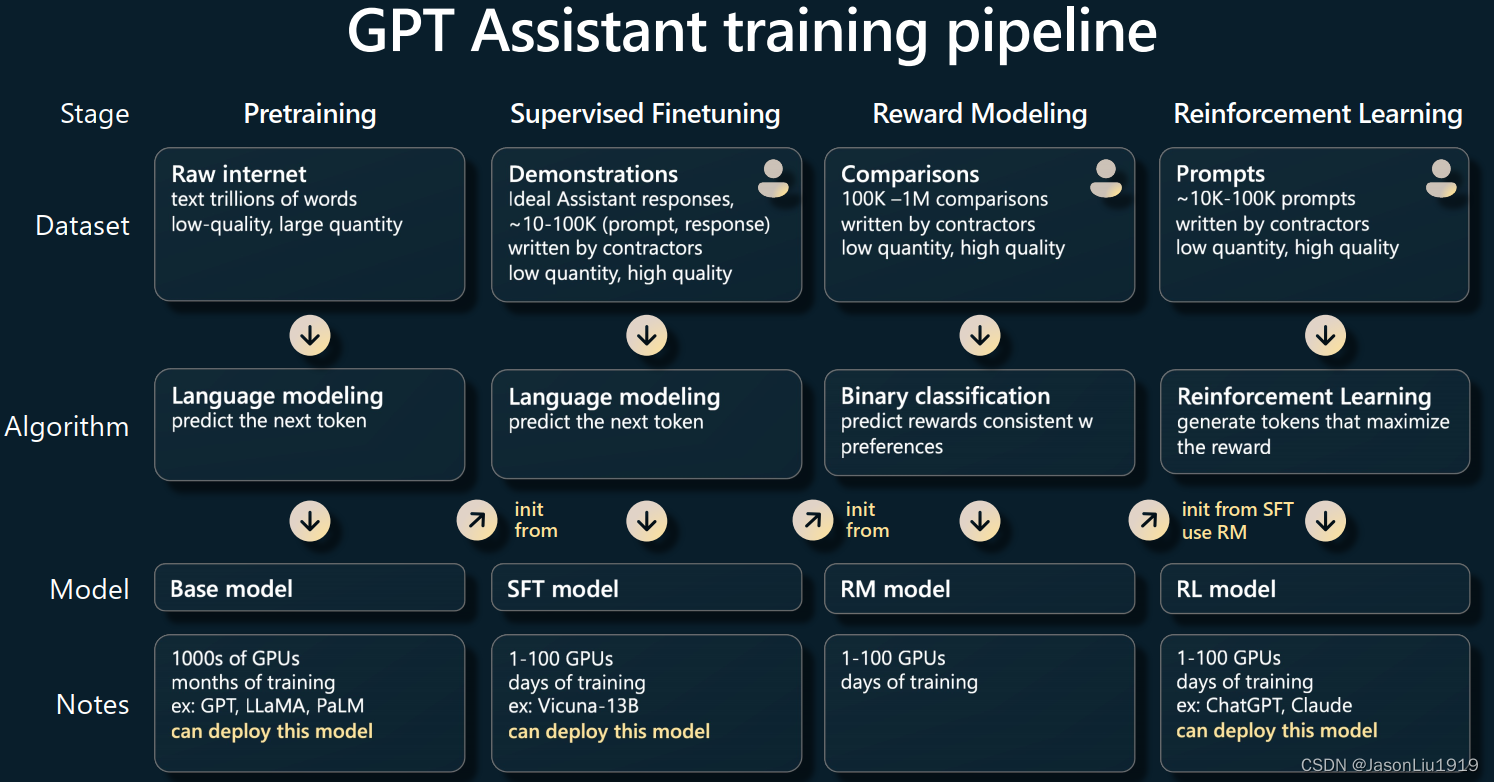 GPT Assistant training pipeline

| Stage | Pretraining | Supervised Finetuning | Reward Modeling | Reinforcement Learning |
|---|---|---|---|---|
| Dataset | Raw internet text trillions of words low-quality, large quantity | Demonstrations Ideal Assistant responses, ~10-100K (prompt, response) written by contractors low quantity, high quality | Comparisons 100K –1M comparisons written by contractors low quantity, high quality | Prompts ~10K-100K prompts written by contractors low quantity, high quality |
| Algorithm | Language modeling predict the next token | Language modeling predict the next token | Binary classification predict rewards consistent w preferences | Reinforcement Learning generate tokens that maximize the reward |
| | | init from | init from | init from SFT use RM |
| Model | Base model | SFT model | RM model | RL model |
| Notes | 1000s of GPUs months of training ex: GPT, LLaMA, PaLM can deploy this model | 1-100 GPUs days of training ex: Vicuna-13B can deploy this model | 1-100 GPUs days of training | 1-100 GPUs days of training ex: ChatGPT, Claude can deploy this model |

CSDN @JasonLiu1919